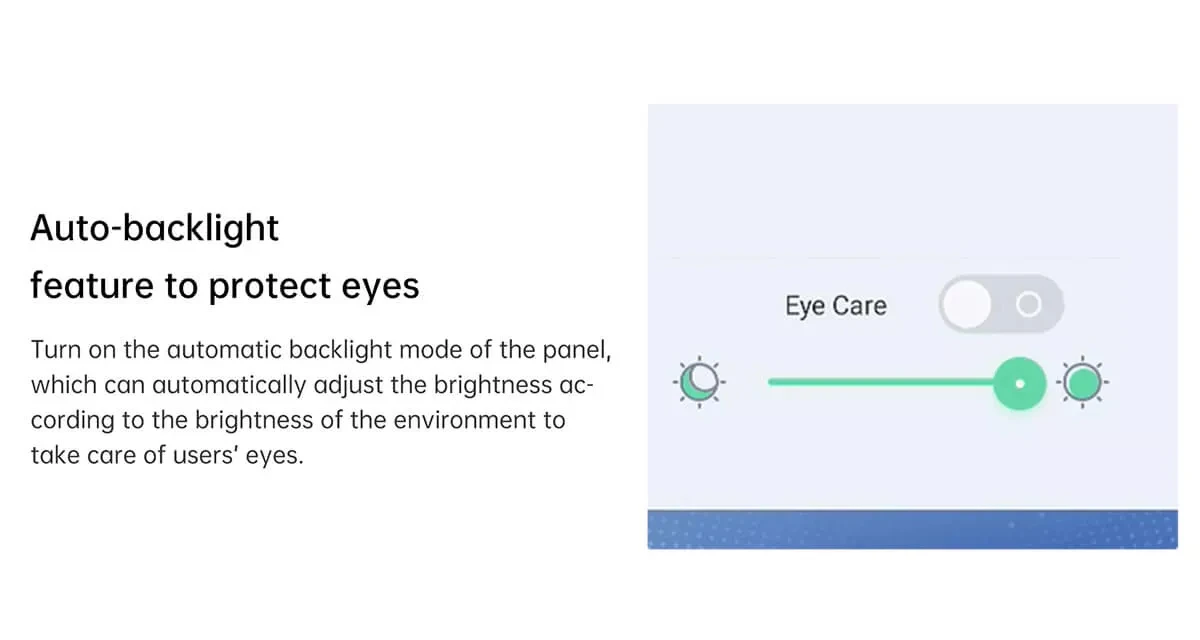 Auto-backlight
feature to protect eyes

Turn on the automatic backlight mode of the panel, which can automatically adjust the brightness according to the brightness of the environment to take care of users' eyes.

Eye Care